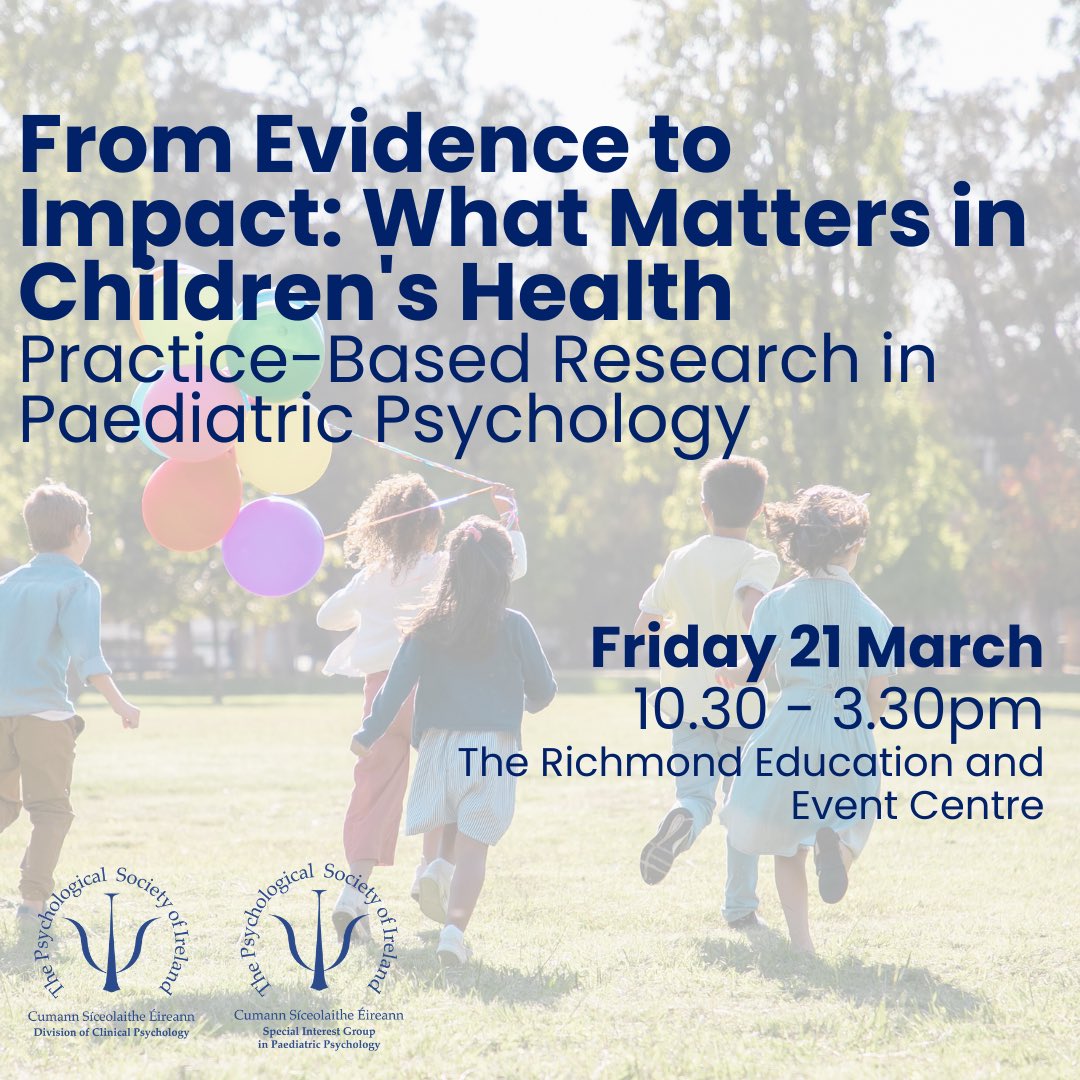 From Evidence to Impact: What Matters in Children's Health
Practice-Based Research in Paediatric Psychology

Friday 21 March
10.30 - 3.30pm
The Richmond Education and Event Centre

The Psychological Society of Ireland
Cumann Síceolaithe Éireann
Division of Clinical Psychology

The Psychological Society of Ireland
Cumann Síceolaithe Éireann
Special Interest Group in Paediatric Psychology